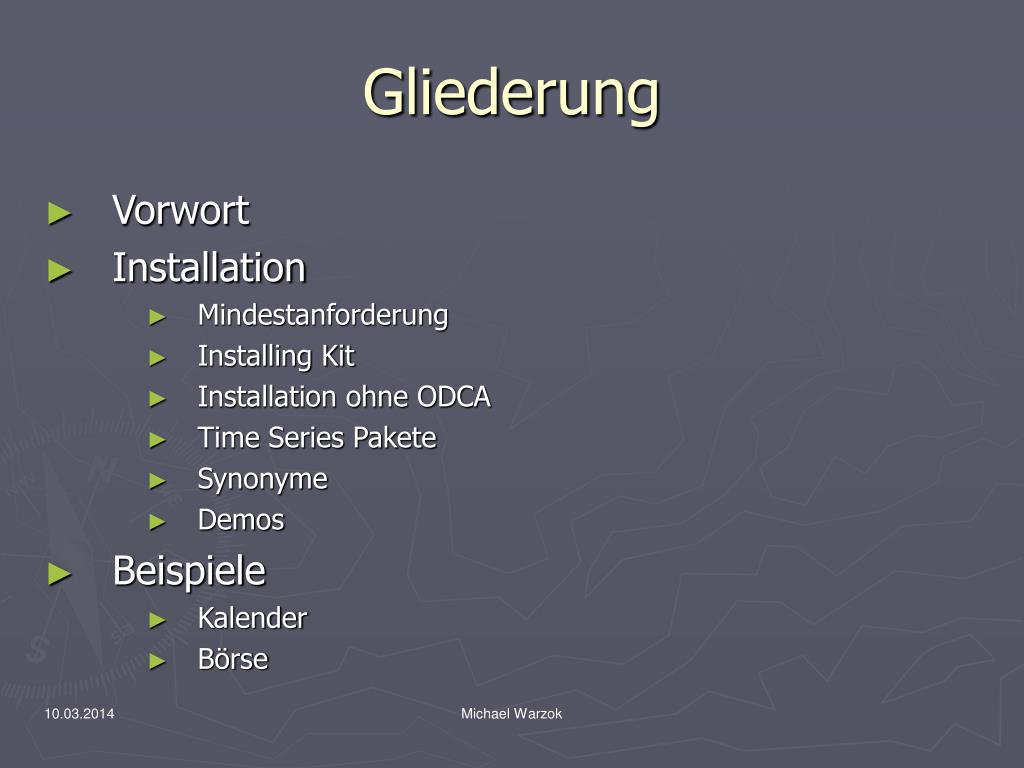 Gliederung

► Vorwort
► Installation
► Mindestanforderung
► Installing Kit
► Installation ohne ODCA
► Time Series Pakete
► Synonyme
► Demos
► Beispiele
► Kalender
► Börse

10.03.2014

Michael Warzok